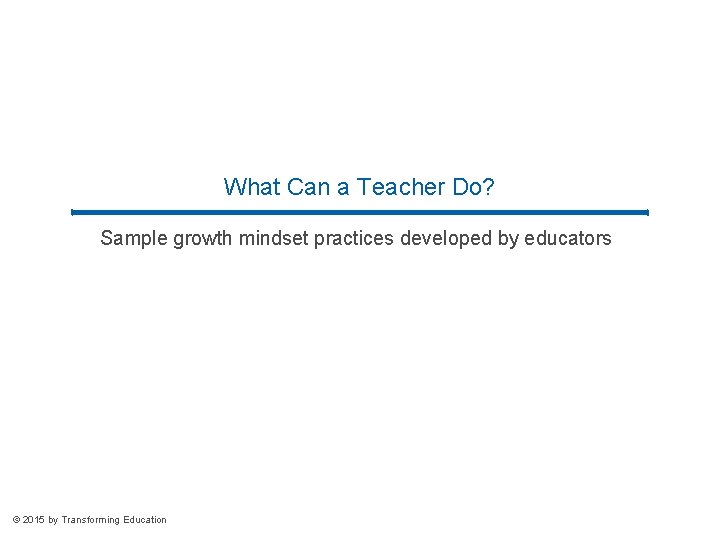 What Can a Teacher Do?

Sample growth mindset practices developed by educators

© 2015 by Transforming Education